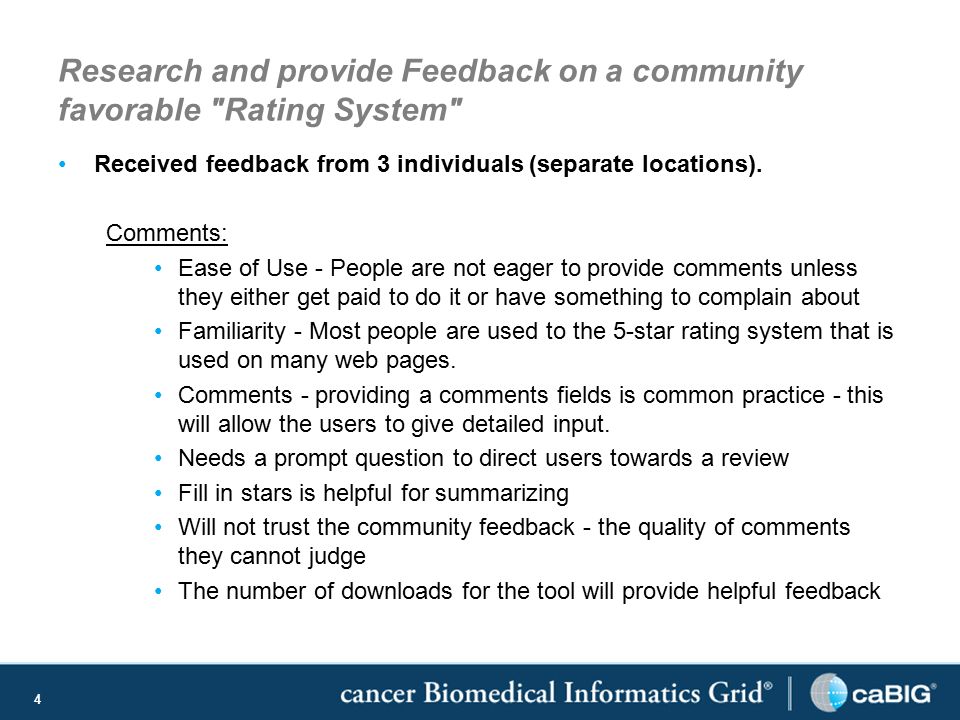 Research and provide Feedback on a community favorable "Rating System"

• Received feedback from 3 individuals (separate locations).

Comments:

• Ease of Use - People are not eager to provide comments unless they either get paid to do it or have something to complain about
• Familiarity - Most people are used to the 5-star rating system that is used on many web pages.
• Comments - providing a comments fields is common practice - this will allow the users to give detailed input.
• Needs a prompt question to direct users towards a review
• Fill in stars is helpful for summarizing
• Will not trust the community feedback - the quality of comments they cannot judge
• The number of downloads for the tool will provide helpful feedback

4

cancer Biomedical Informatics Grid® | caBIG®